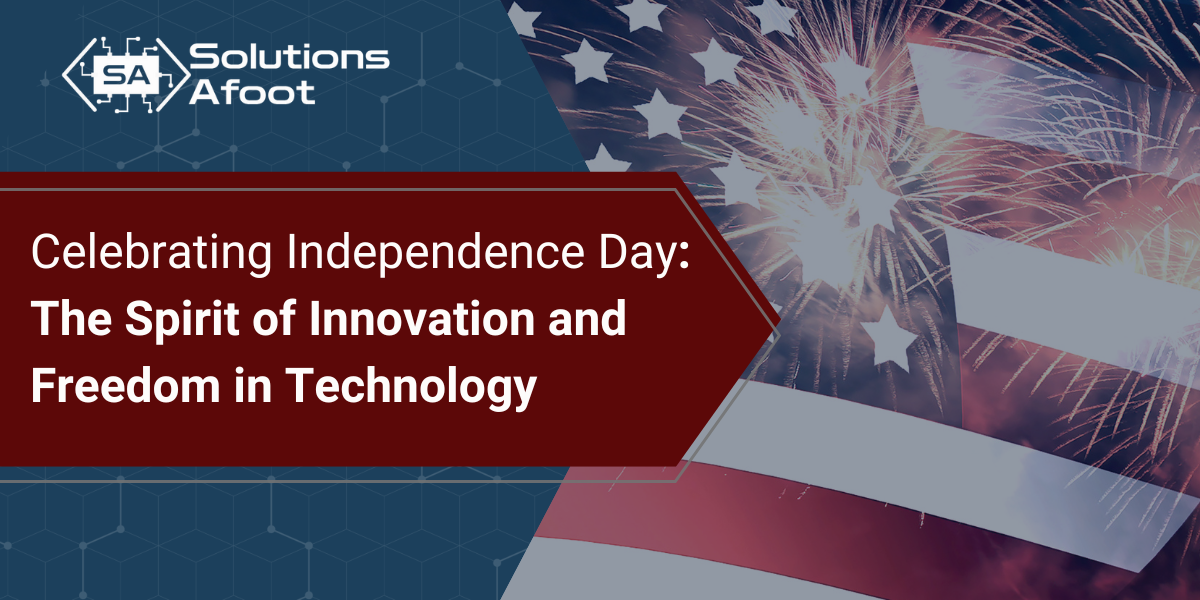 SA Solutions Afoot

Celebrating Independence Day: The Spirit of Innovation and Freedom in Technology